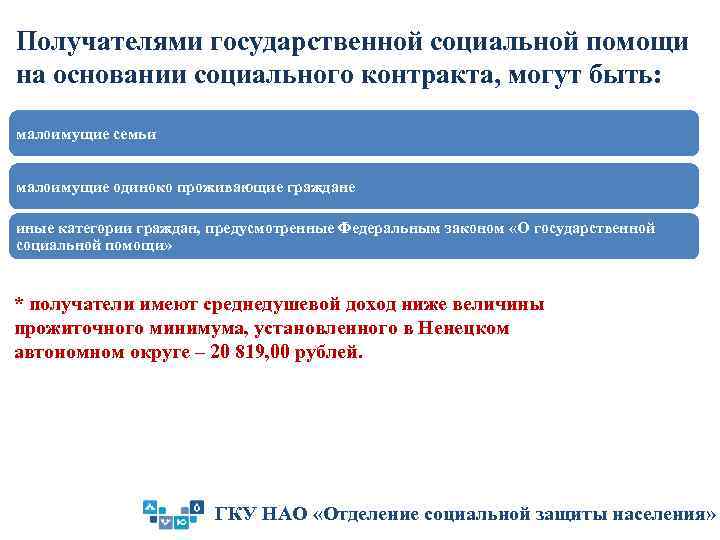 Получателями государственной социальной помощи на основании социального контракта, могут быть:

малоимущие семьи

малоимущие одиноко проживающие граждане

иные категории граждан, предусмотренные Федеральным законом «О государственной социальной помощи»

* получатели имеют среднедушевой доход ниже величины прожиточного минимума, установленного в Ненецком автономном округе – 20 819,00 рублей.

ГКУ НАО «Отделение социальной защиты населения»